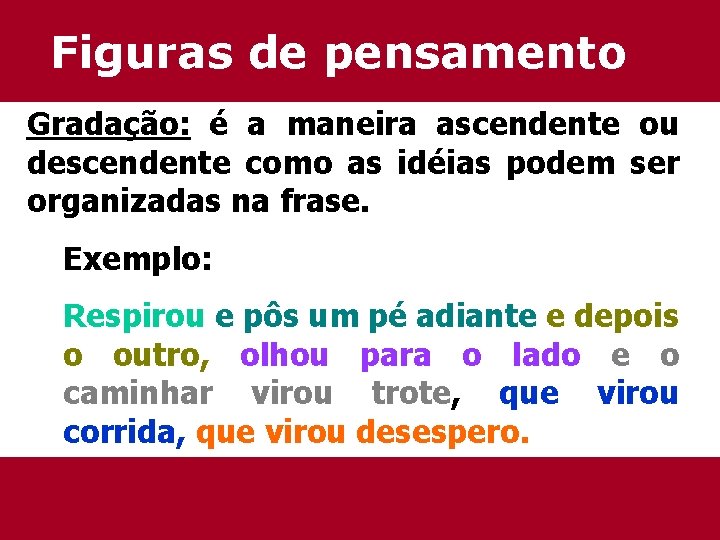 Figuras de pensamento

Gradação: é a maneira ascendente ou descendente como as idéias podem ser organizadas na frase.

Exemplo:

Respirou e pôs um pé adiante e depois o outro, olhou para o lado e o caminhar virou trote, que virou corrida, que virou desespero.